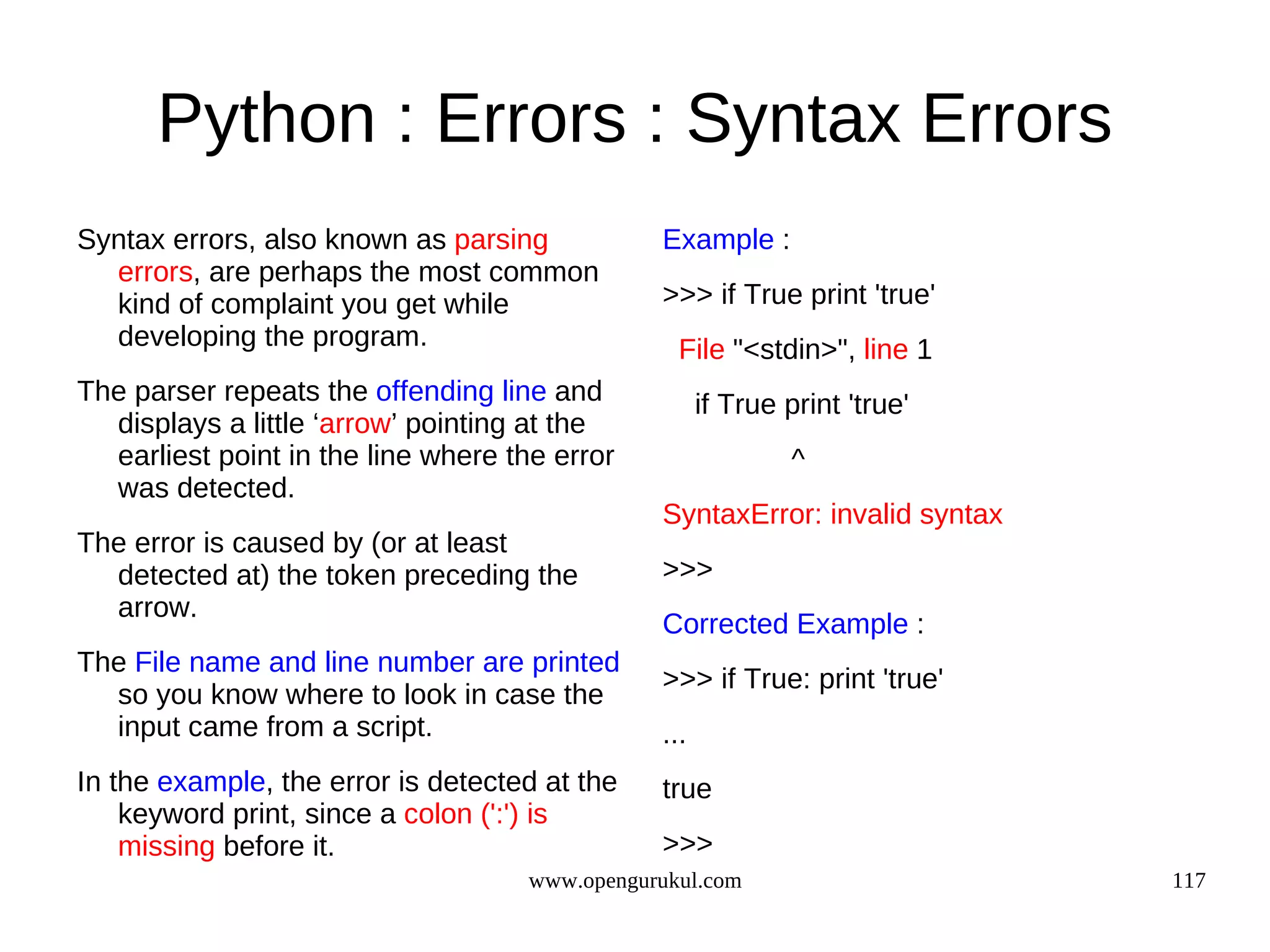 Python : Errors : Syntax Errors

Syntax errors, also known as parsing errors, are perhaps the most common kind of complaint you get while developing the program.

The parser repeats the offending line and displays a little ‘arrow’ pointing at the earliest point in the line where the error was detected.

The error is caused by (or at least detected at) the token preceding the arrow.

The File name and line number are printed so you know where to look in case the input came from a script.

In the example, the error is detected at the keyword print, since a colon (':') is missing before it.

Example :

>>> if True print 'true'

File "<stdin>", line 1

if True print 'true'

^

SyntaxError: invalid syntax

>>>

Corrected Example :

>>> if True: print 'true'

...

true

>>>

www.opengurukul.com

117